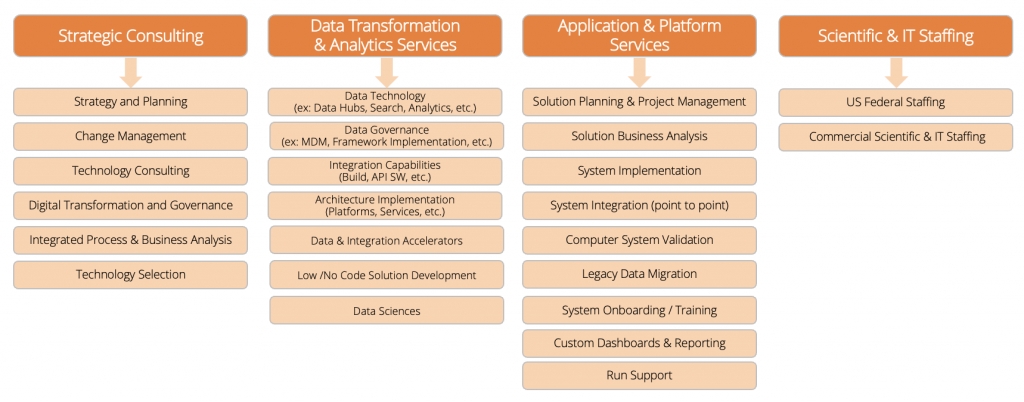 Strategic Consulting

Strategy and Planning

Change Management

Technology Consulting

Digital Transformation and Governance

Integrated Process & Business Analysis

Technology Selection

Data Transformation & Analytics Services

Data Technology (ex: Data Hubs, Search, Analytics, etc.)

Data Governance (ex: MDM, Framework Implementation, etc.)

Integration Capabilities (Build, API SW, etc.)

Architecture Implementation (Platforms, Services, etc.)

Data & Integration Accelerators

Low /No Code Solution Development

Data Sciences

Application & Platform Services

Solution Planning & Project Management

Solution Business Analysis

System Implementation

System Integration (point to point)

Computer System Validation

Legacy Data Migration

System Onboarding / Training

Custom Dashboards & Reporting

Run Support

Scientific & IT Staffing

US Federal Staffing

Commercial Scientific & IT Staffing